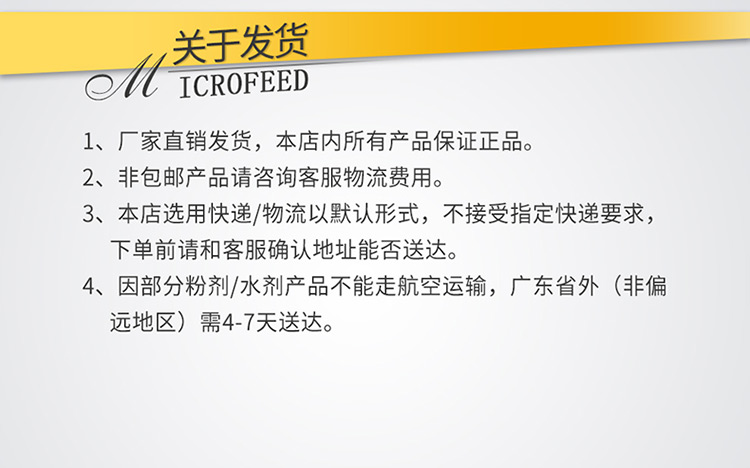 关于发货
MICROFEED

1、厂家直销发货，本店内所有产品保证正品。

2、非包邮产品请咨询客服物流费用。

3、本店选用快递/物流以默认形式，不接受指定快递要求，下单前请和客服确认地址能否送达。

4、因部分粉剂/水剂产品不能走航空运输，广东省外（非偏远地区）需4-7天送达。